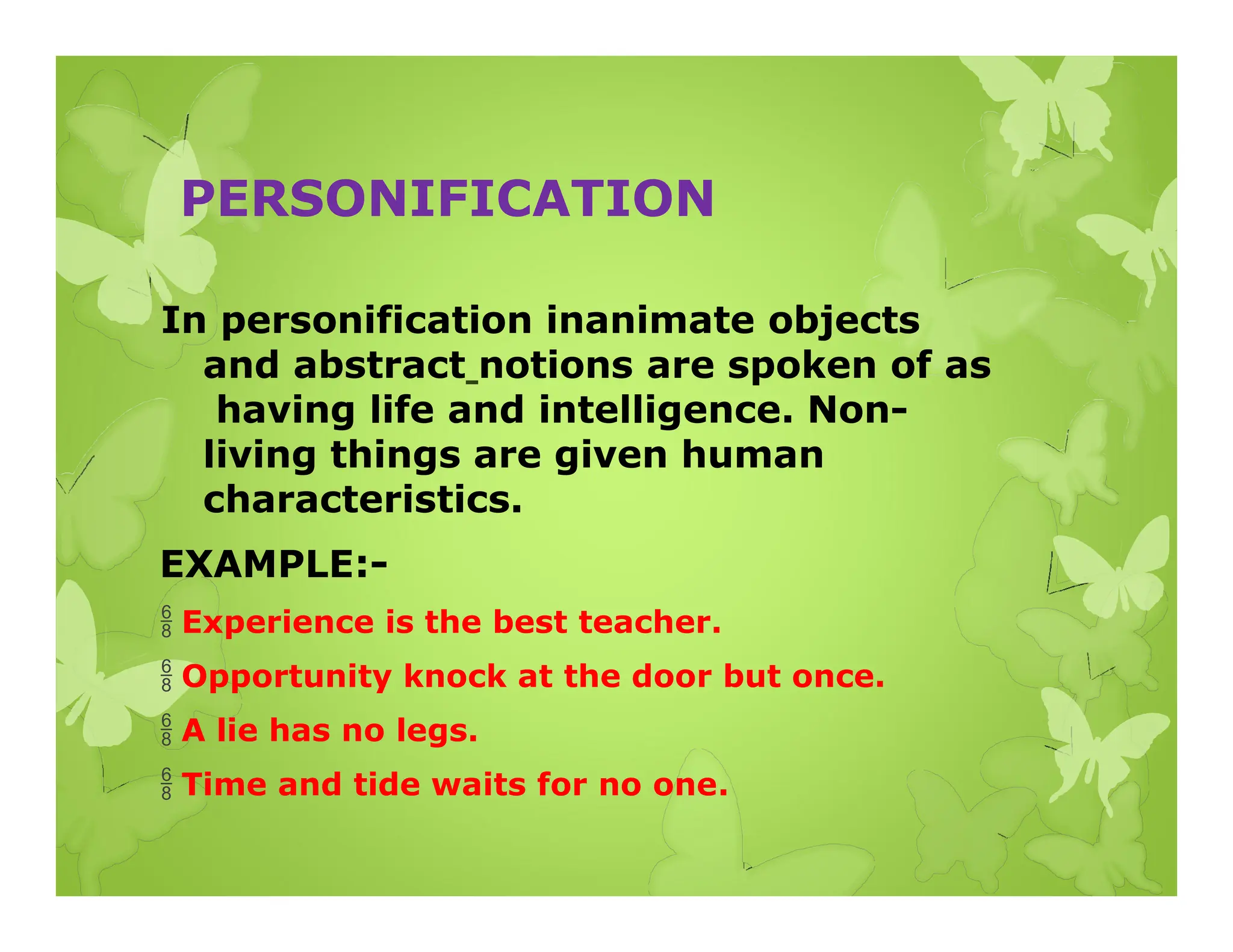 PERSONIFICATION

In personification inanimate objects and abstract notions are spoken of as having life and intelligence. Non-living things are given human characteristics.

EXAMPLE:-

$\frac{6}{8}$ Experience is the best teacher.

$\frac{6}{8}$ Opportunity knock at the door but once.

$\frac{6}{8}$ A lie has no legs.

$\frac{6}{8}$ Time and tide waits for no one.